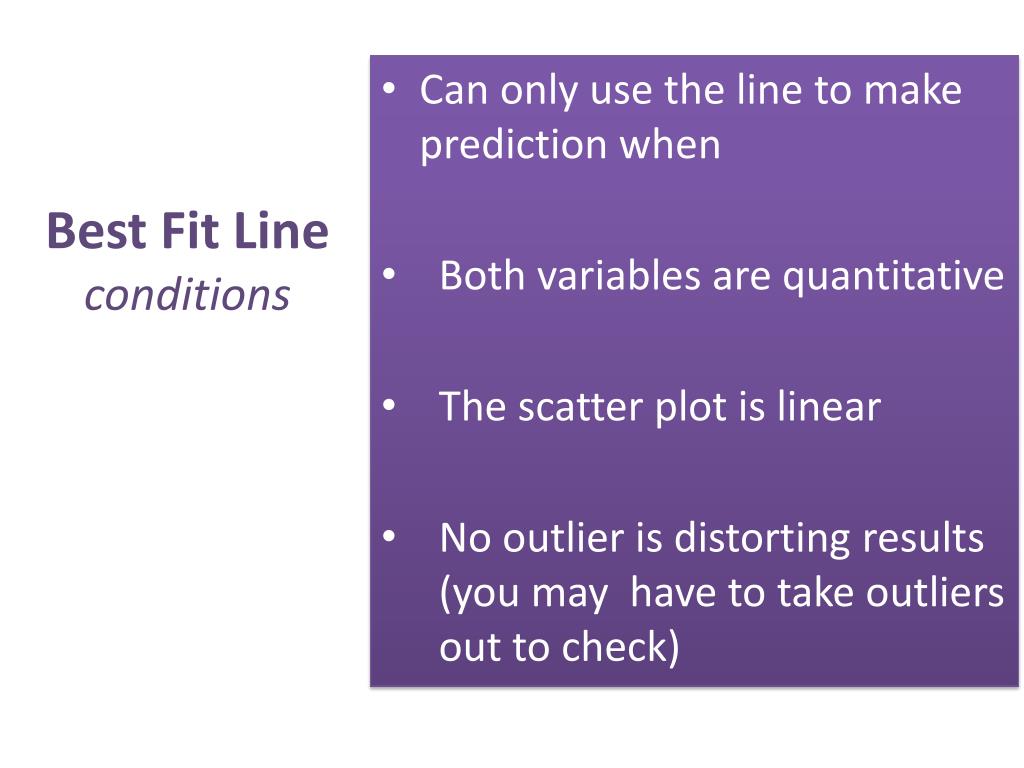 Best Fit Line
conditions

• Can only use the line to make prediction when

• Both variables are quantitative

• The scatter plot is linear

• No outlier is distorting results (you may have to take outliers out to check)